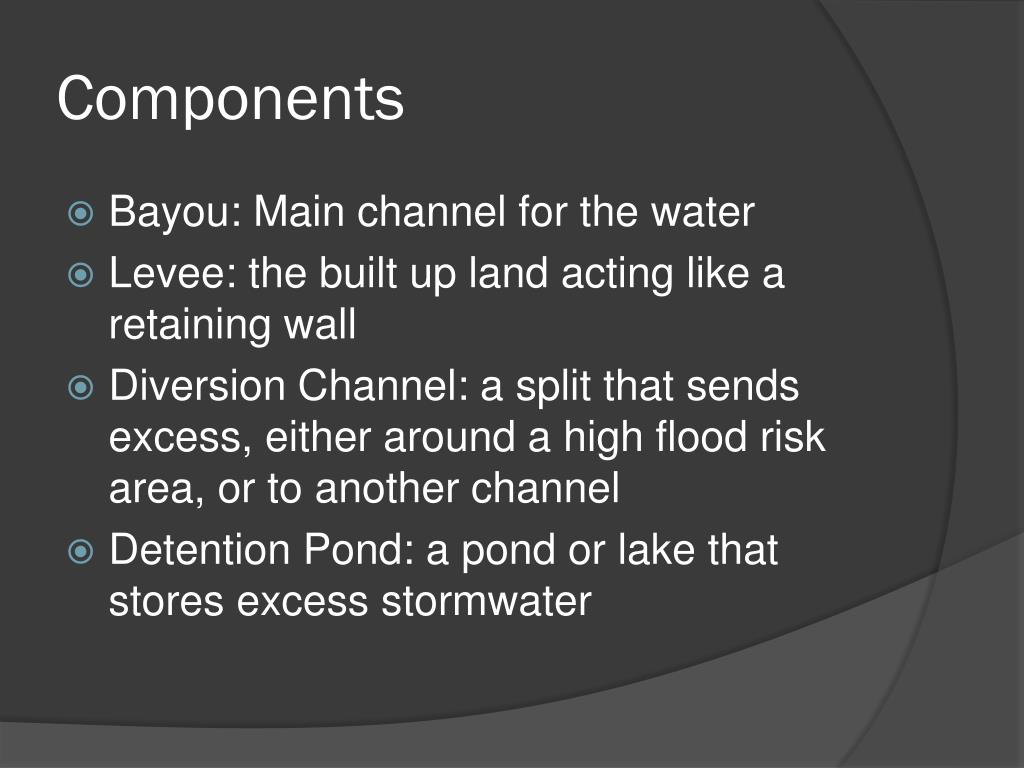 Components

Bayou: Main channel for the water

Levee: the built up land acting like a retaining wall

Diversion Channel: a split that sends excess, either around a high flood risk area, or to another channel

Detention Pond: a pond or lake that stores excess stormwater